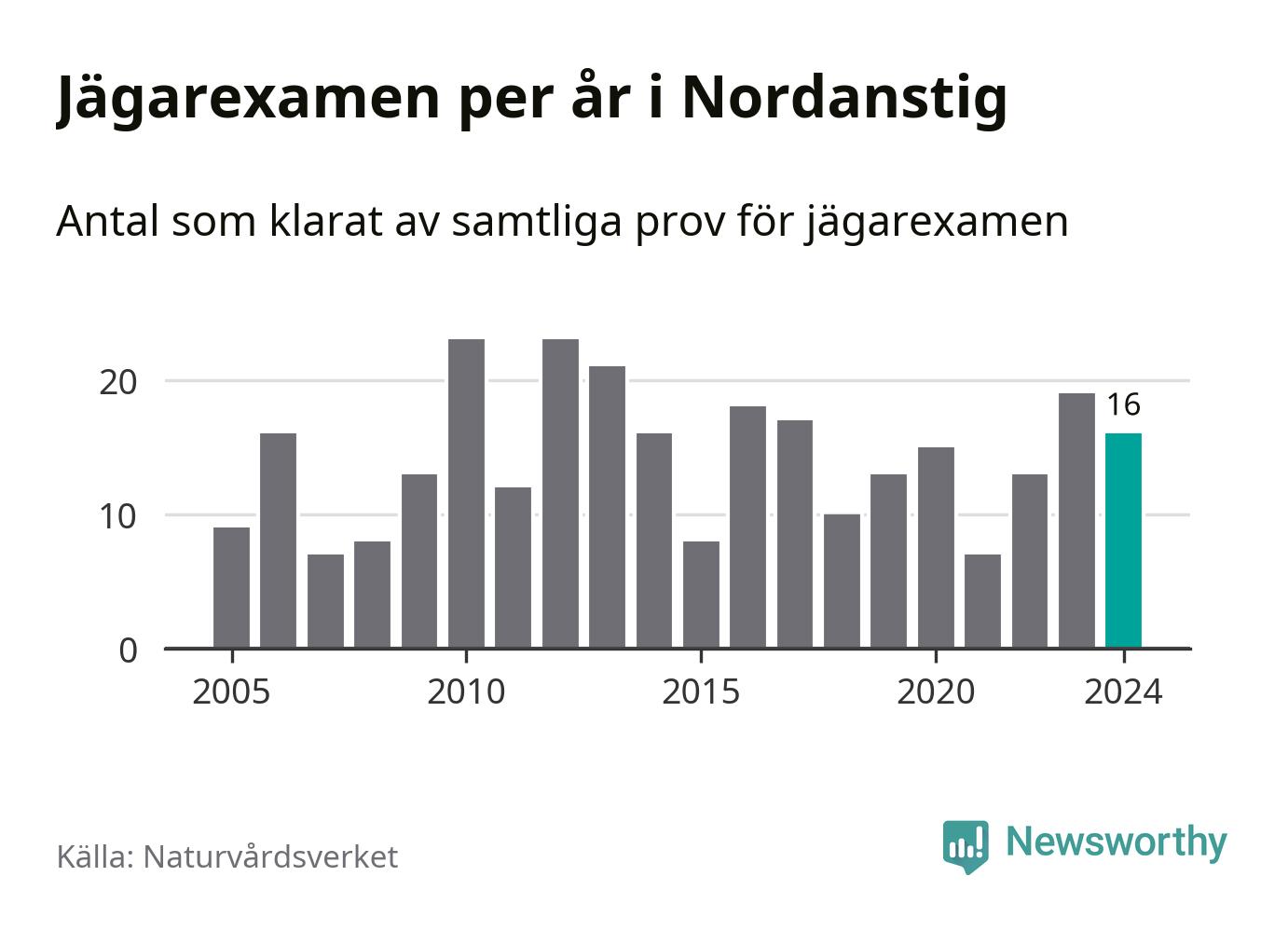 Jägarexamen per år i Nordanstig

Antal som klarat av samtliga prov för jägarexamen

20
10
0
16
2005
2010
2015
2020
2024

Källa: Naturvårdsverket

Newsworthy